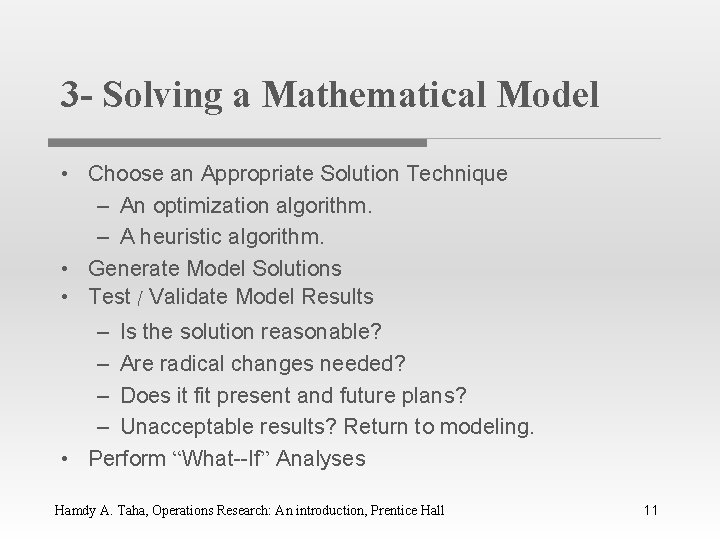 3- Solving a Mathematical Model

• Choose an Appropriate Solution Technique
  – An optimization algorithm.
  – A heuristic algorithm.
• Generate Model Solutions
• Test / Validate Model Results
  – Is the solution reasonable?
  – Are radical changes needed?
  – Does it fit present and future plans?
  – Unacceptable results? Return to modeling.
• Perform “What--If” Analyses

Hamdy A. Taha, Operations Research: An introduction, Prentice Hall

11